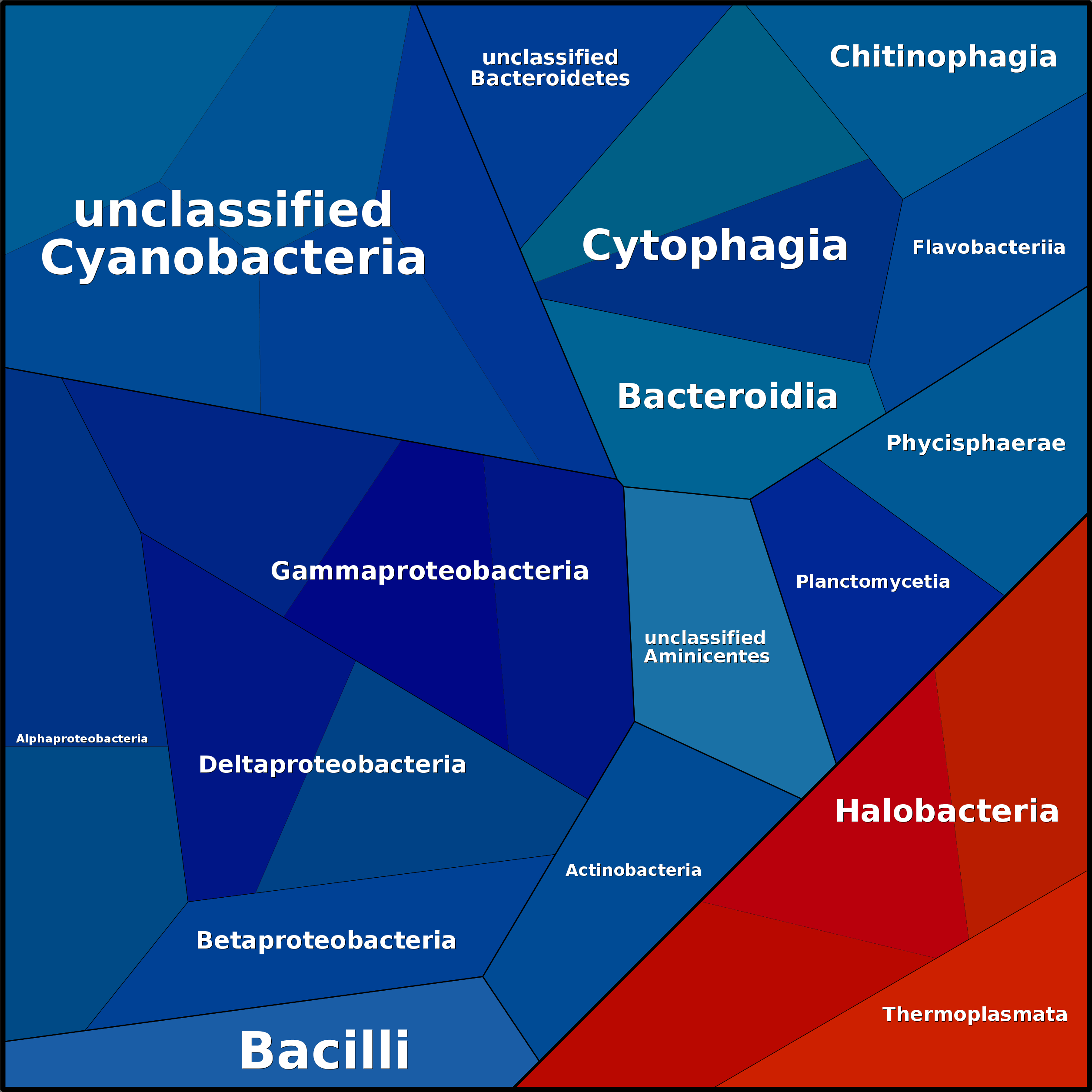 unclassified Bacteroidetes

Chitinophagia

unclassified Cyanobacteria

Cytophagia

Flavobacteriia

Bacteroidia

Phycisphaerae

Gammaproteobacteria

Planctomycetia

unclassified Aminicentes

Alphaproteobacteria

Deltaproteobacteria

Halobacteria

Actinobacteria

Betaproteobacteria

Thermoplasmata

Bacilli